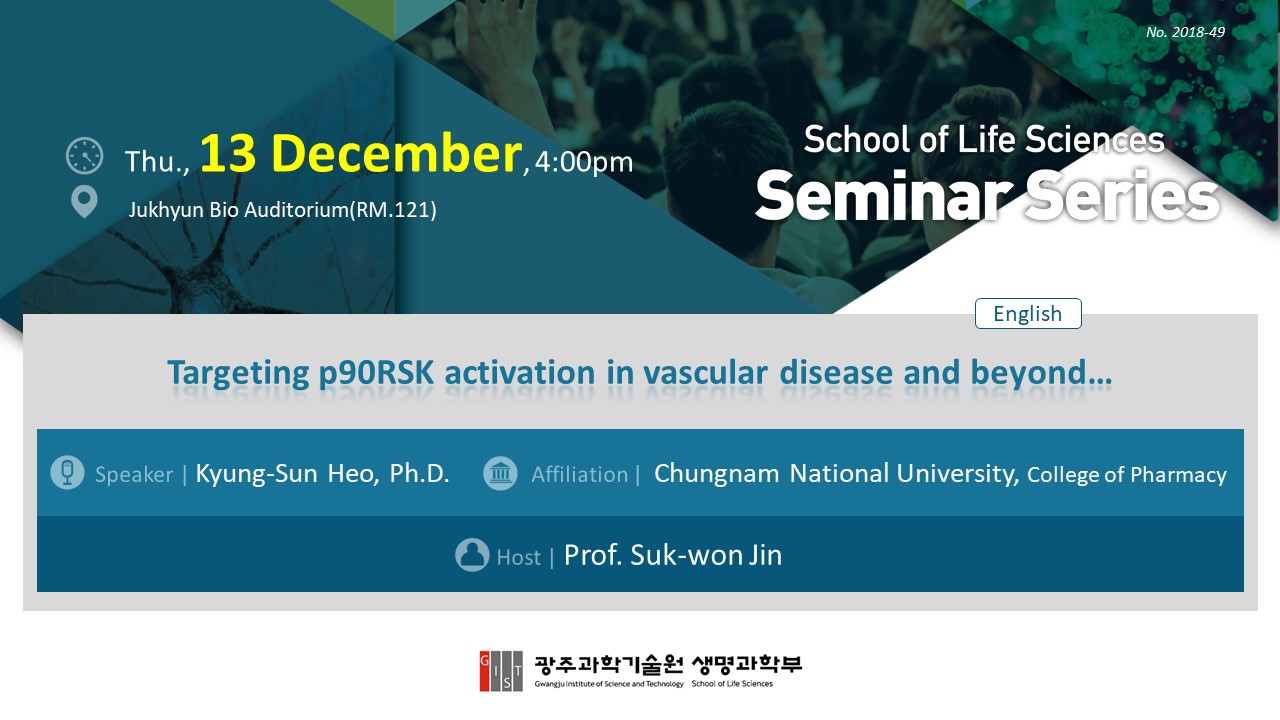 No. 2018-49

Thu., 13 December, 4:00pm

Jukhyun Bio Auditorium(RM.121)

School of Life Sciences
Seminar Series

English

Targeting p90RSK activation in vascular disease and beyond…

Speaker | Kyung-Sun Heo, Ph.D.   Affiliation | Chungnam National University, College of Pharmacy

Host | Prof. Suk-won Jin

GIST 광주과학기술원 생명과학부
Gwangju Institute of Science and Technology School of Life Sciences